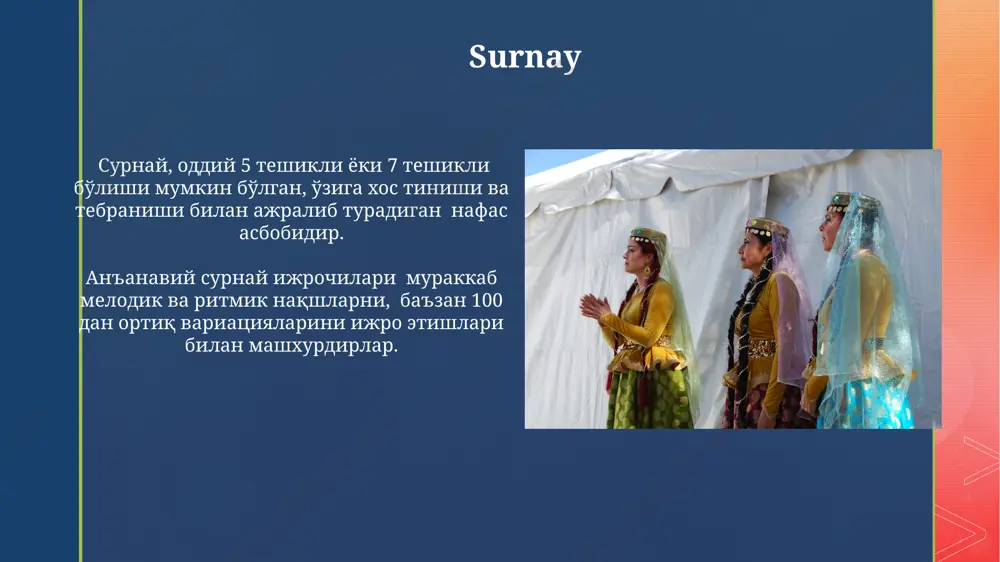 Surnay

Сурнай, оддий 5 тешикли ёки 7 тешикли бўлиши мумкин бўлган, ўзига хос тиниши ва тебраниши билан ажралиб турадиган нафас асбобидир.

Анъанавий сурнай ижрочилари мураккаб мелодик ва ритмик нақшларни, баъзан 100 дан ортиқ вариацияларини ижро этишлари билан машхурдирлар.